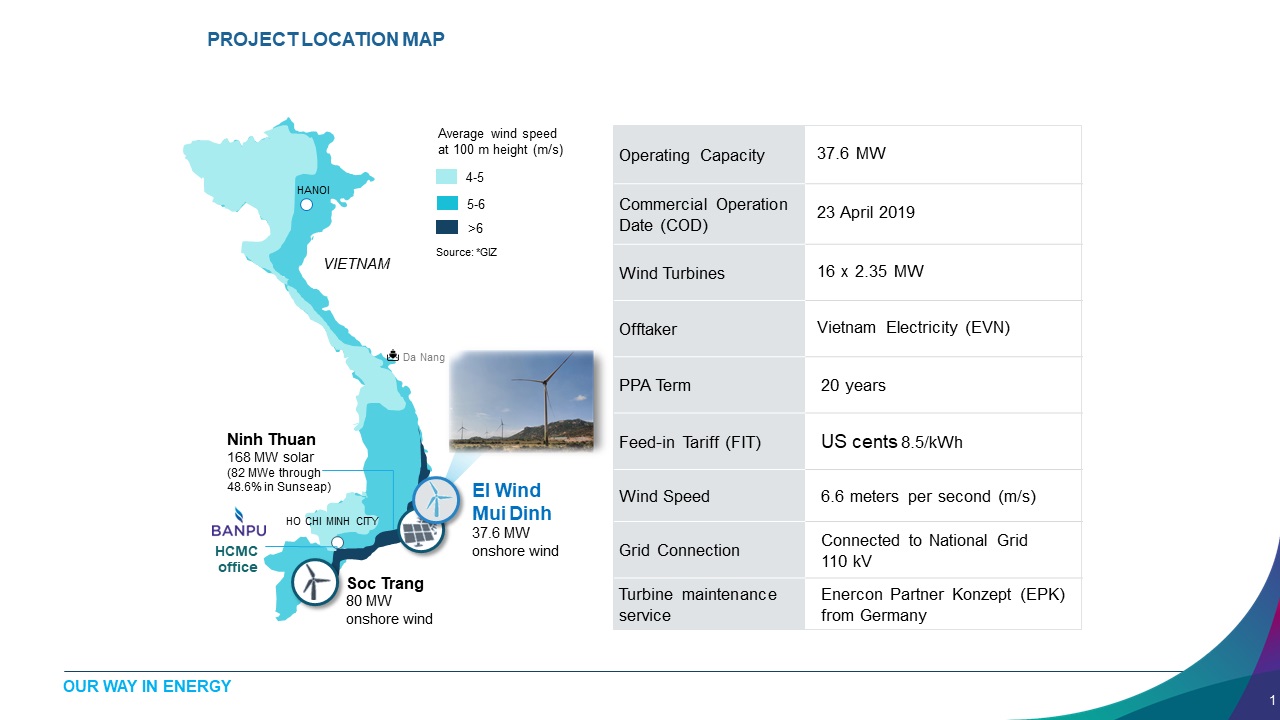 PROJECT LOCATION MAP

Average wind speed at 100 m height (m/s)

4-5

5-6

>6

Source: *GIZ

HANOI

VIETNAM

Da Nang

Ninh Thuan
168 MW solar
(82 MWe through 48.6% in Sunseap)

BANPU

HCMC office

HO CHI MINH CITY

El Wind Mui Dinh
37.6 MW
onshore wind

Soc Trang
80 MW
onshore wind

| Operating Capacity | 37.6 MW |
|---|---|
| Commercial Operation Date (COD) | 23 April 2019 |
| Wind Turbines | 16 x 2.35 MW |
| Offtaker | Vietnam Electricity (EVN) |
| PPA Term | 20 years |
| Feed-in Tariff (FIT) | US cents 8.5/kWh |
| Wind Speed | 6.6 meters per second (m/s) |
| Grid Connection | Connected to National Grid 110 kV |
| Turbine maintenance service | Enercon Partner Konzept (EPK) from Germany |

OUR WAY IN ENERGY

1